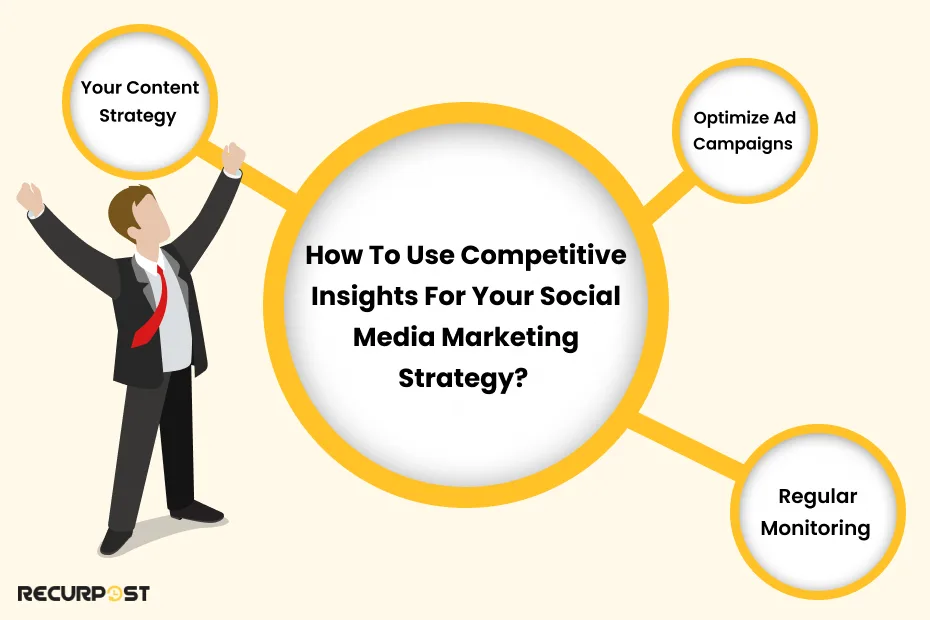 Your Content Strategy

Optimize Ad Campaigns

How To Use Competitive Insights For Your Social Media Marketing Strategy?

Regular Monitoring

RECURPOST